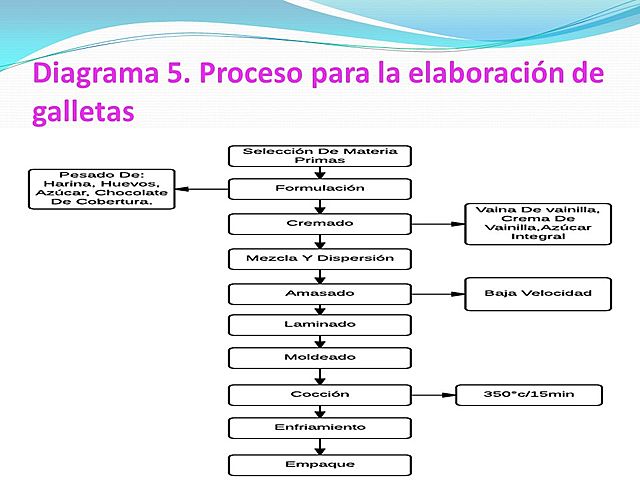 Diagrama 5. Proceso para la elaboración de galletas

Selección De Materia Primas

Formulación

Pesado De: Harina, Huevos, Azúcar, Chocolate De Cobertura.

Cremado

Vaina De vainilla, Crema De Vainilla,Azúcar Integral

Mezcla Y Dispersión

Amasado

Baja Velocidad

Laminado

Moldeado

Cocción

350°c/15min

Enfriamiento

Empaque